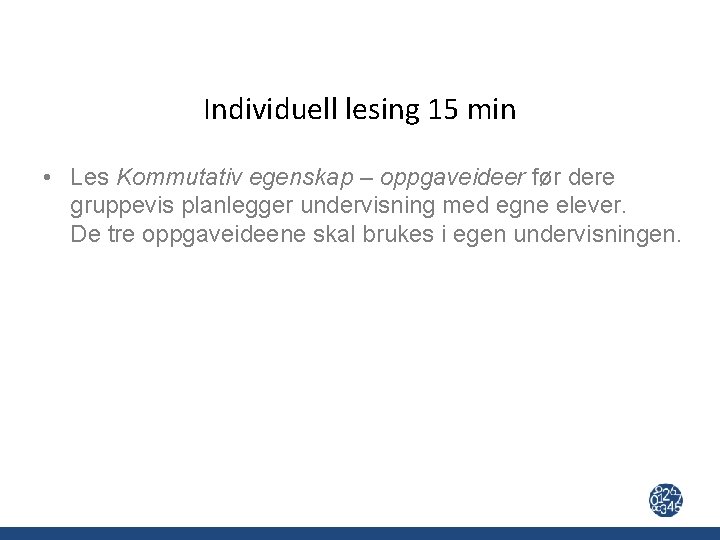 Individuell lesing 15 min

• Les Kommutativ egenskap – oppgaveideer før dere gruppevis planlegger undervisning med egne elever. De tre oppgaveideene skal brukes i egen undervisningen.